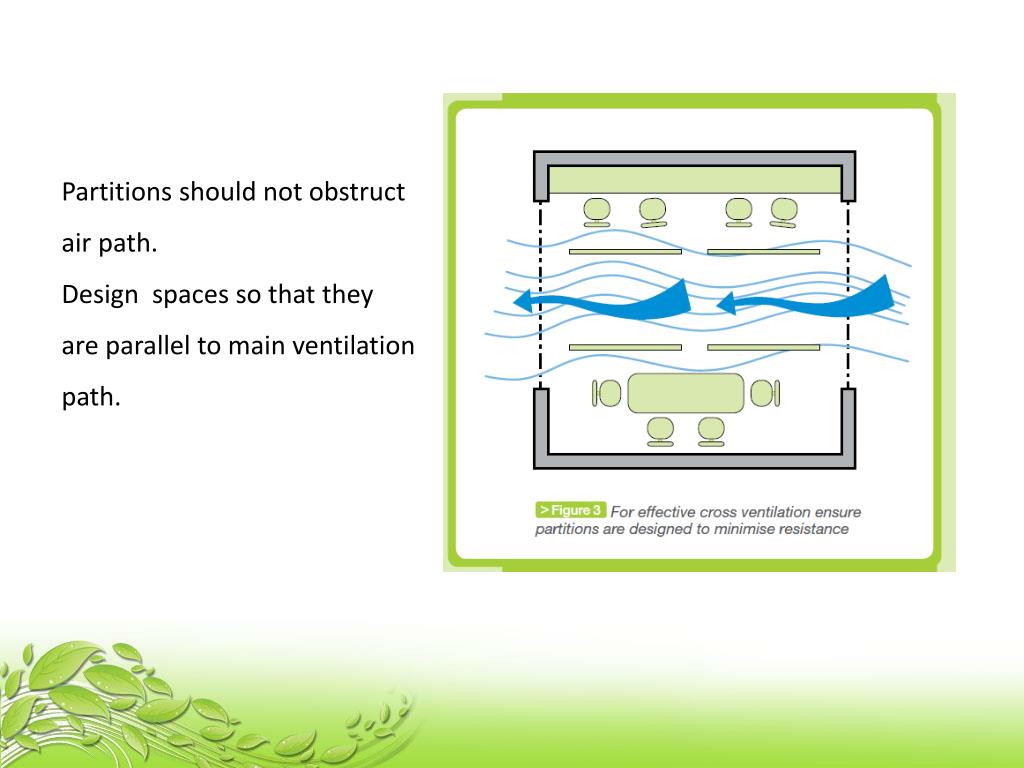 Partitions should not obstruct air path.
Design spaces so that they are parallel to main ventilation path.

> Figure 3 For effective cross ventilation ensure partitions are designed to minimise resistance